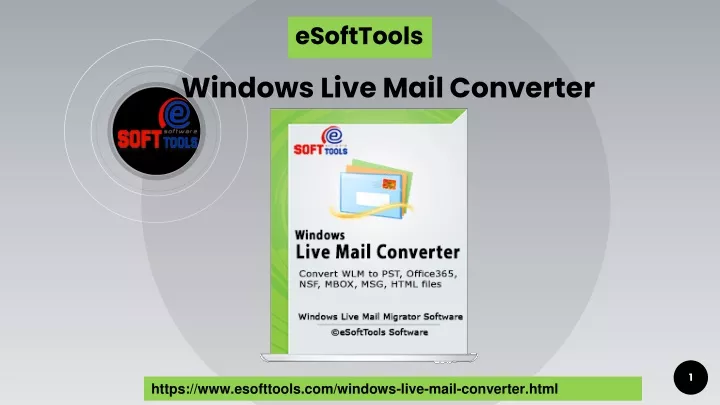 eSoftTools

Windows Live Mail Converter

e software SOFT TOOLS

e software SOFT TOOLS

Windows
Live Mail Converter

Convert WLM to PST, Office365, NSF, MBOX, MSG, HTML files

Windows Live Mail Migrator Software
©eSoftTools Software

https://www.esofttools.com/windows-live-mail-converter.html

1